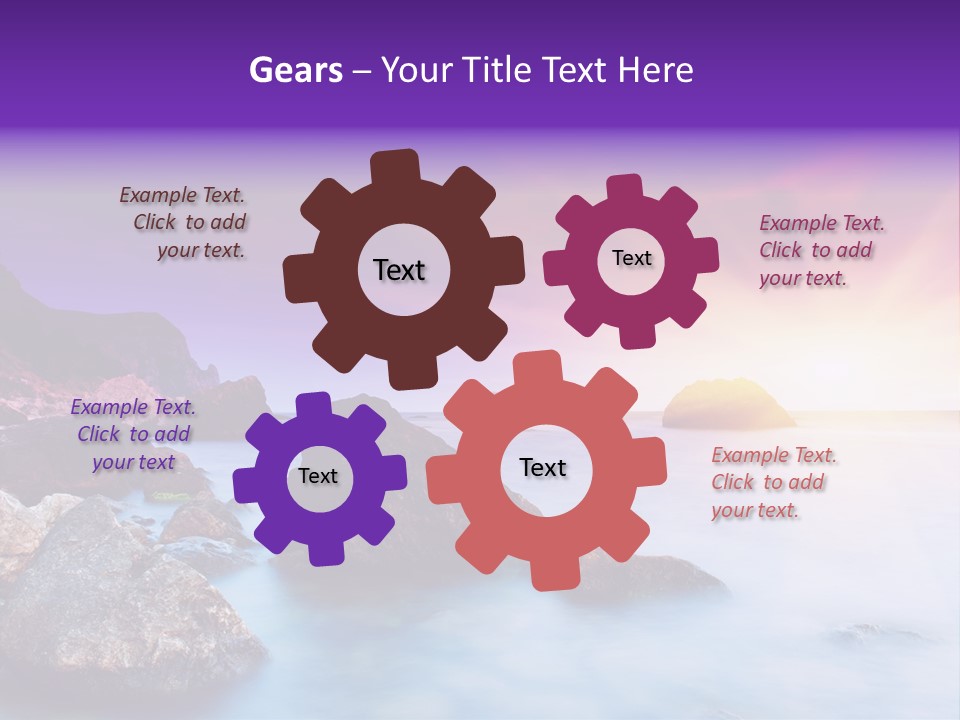 Gears – Your Title Text Here

Example Text. Click to add your text.

Text

Text

Example Text. Click to add your text.

Example Text. Click to add your text

Text

Text

Example Text. Click to add your text.